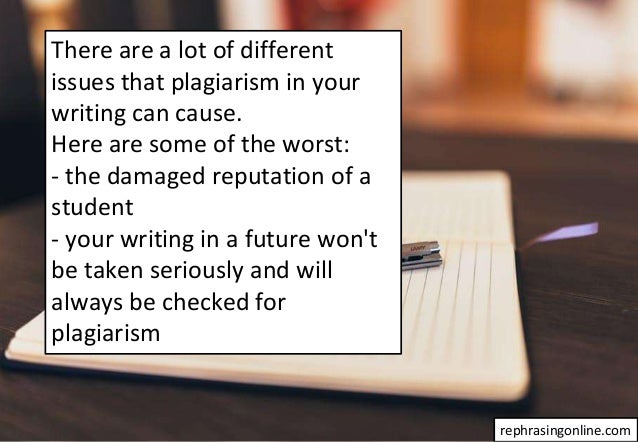 There are a lot of different issues that plagiarism in your writing can cause.
Here are some of the worst:
- the damaged reputation of a student
- your writing in a future won't be taken seriously and will always be checked for plagiarism

LAMY

rephrasingonline.com